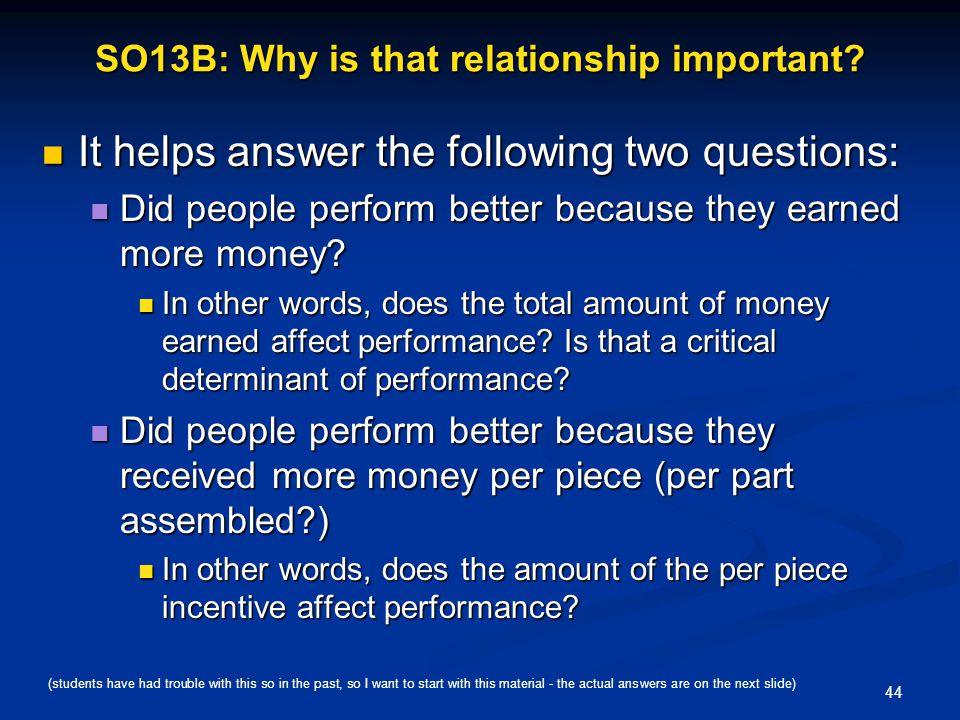 SO13B: Why is that relationship important?

It helps answer the following two questions:

Did people perform better because they earned more money?

In other words, does the total amount of money earned affect performance? Is that a critical determinant of performance?

Did people perform better because they received more money per piece (per part assembled?)

In other words, does the amount of the per piece incentive affect performance?

(students have had trouble with this so in the past, so I want to start with this material - the actual answers are on the next slide)

44